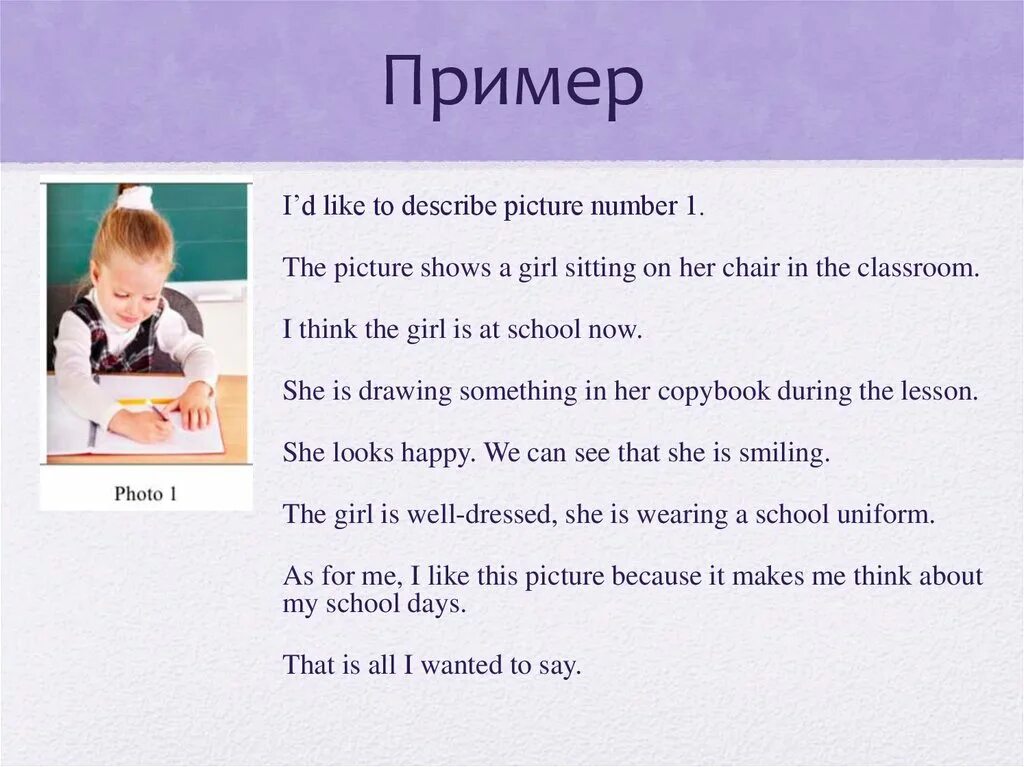 Пример

Photo 1

I’d like to describe picture number 1.

The picture shows a girl sitting on her chair in the classroom.

I think the girl is at school now.

She is drawing something in her copybook during the lesson.

She looks happy. We can see that she is smiling.

The girl is well-dressed, she is wearing a school uniform.

As for me, I like this picture because it makes me think about my school days.

That is all I wanted to say.